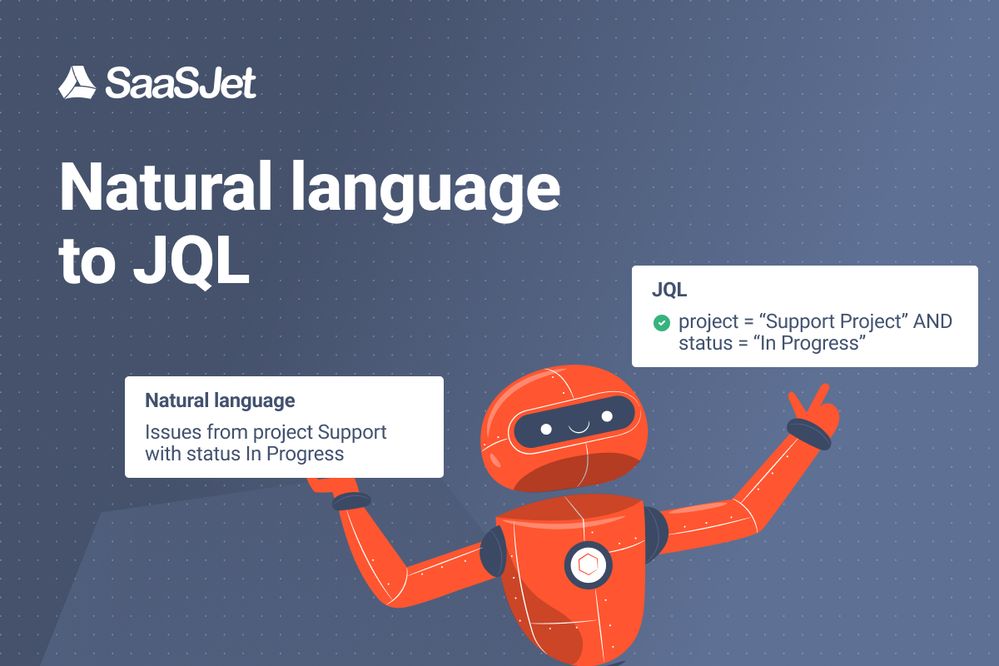 SaaSJet

Natural language to JQL

JQL
project = “Support Project” AND status = “In Progress”

Natural language
Issues from project Support with status In Progress